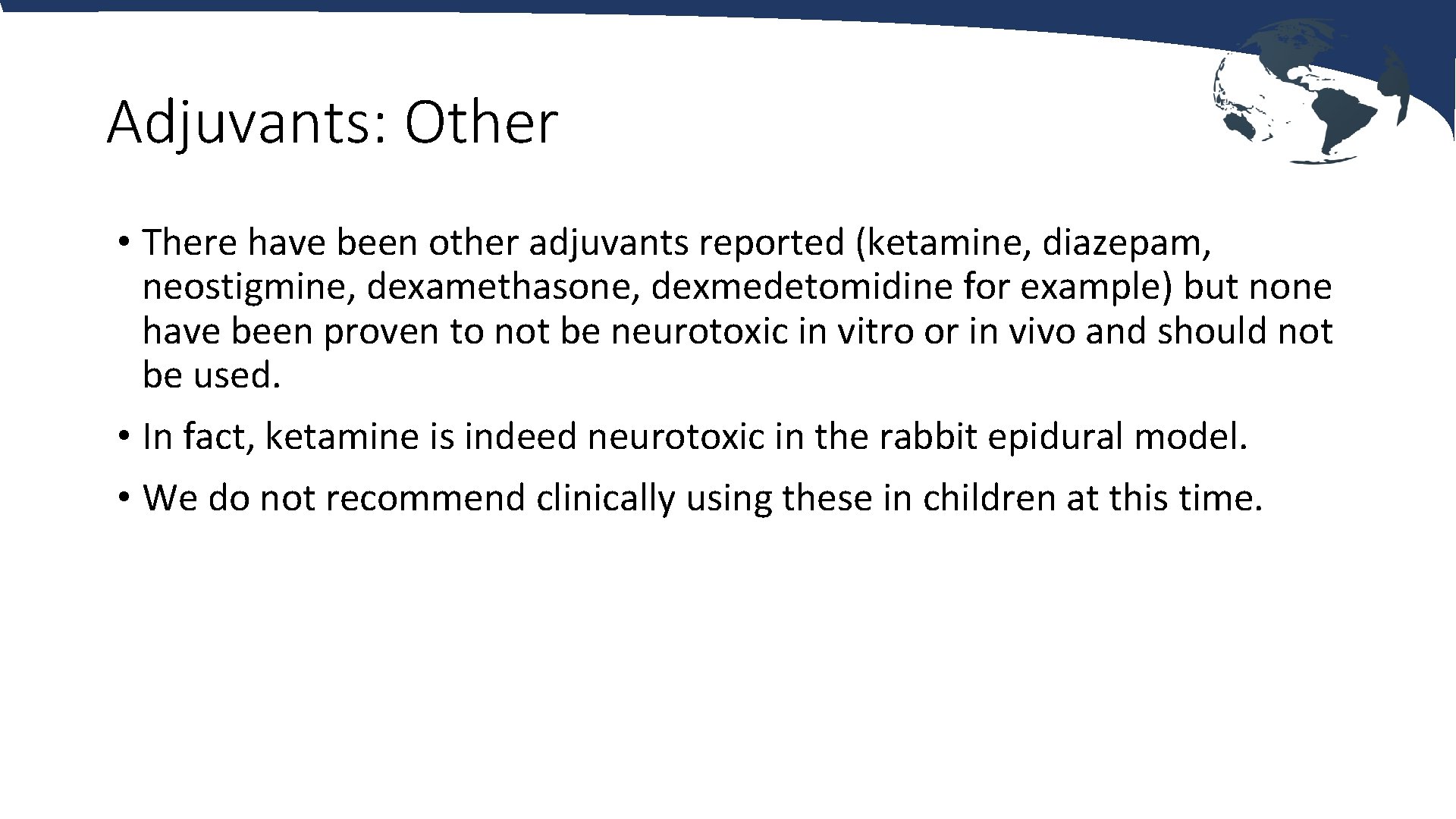 Adjuvants: Other

• There have been other adjuvants reported (ketamine, diazepam, neostigmine, dexamethasone, dexmedetomidine for example) but none have been proven to not be neurotoxic in vitro or in vivo and should not be used.

• In fact, ketamine is indeed neurotoxic in the rabbit epidural model.

• We do not recommend clinically using these in children at this time.